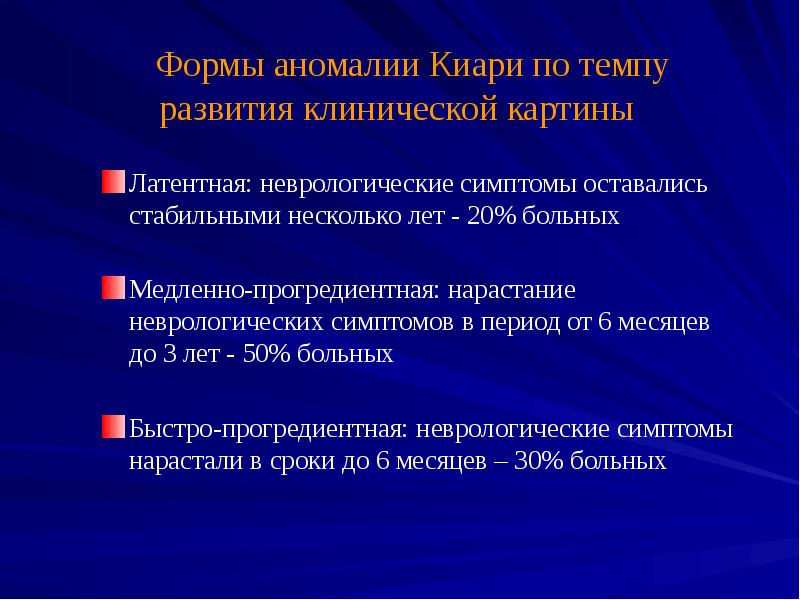 Формы аномалии Киари по темпу развития клинической картины

Латентная: неврологические симптомы оставались стабильными несколько лет - 20% больных

Медленно-прогредиентная: нарастание неврологических симптомов в период от 6 месяцев до 3 лет - 50% больных

Быстро-прогредиентная: неврологические симптомы нарастали в сроки до 6 месяцев – 30% больных